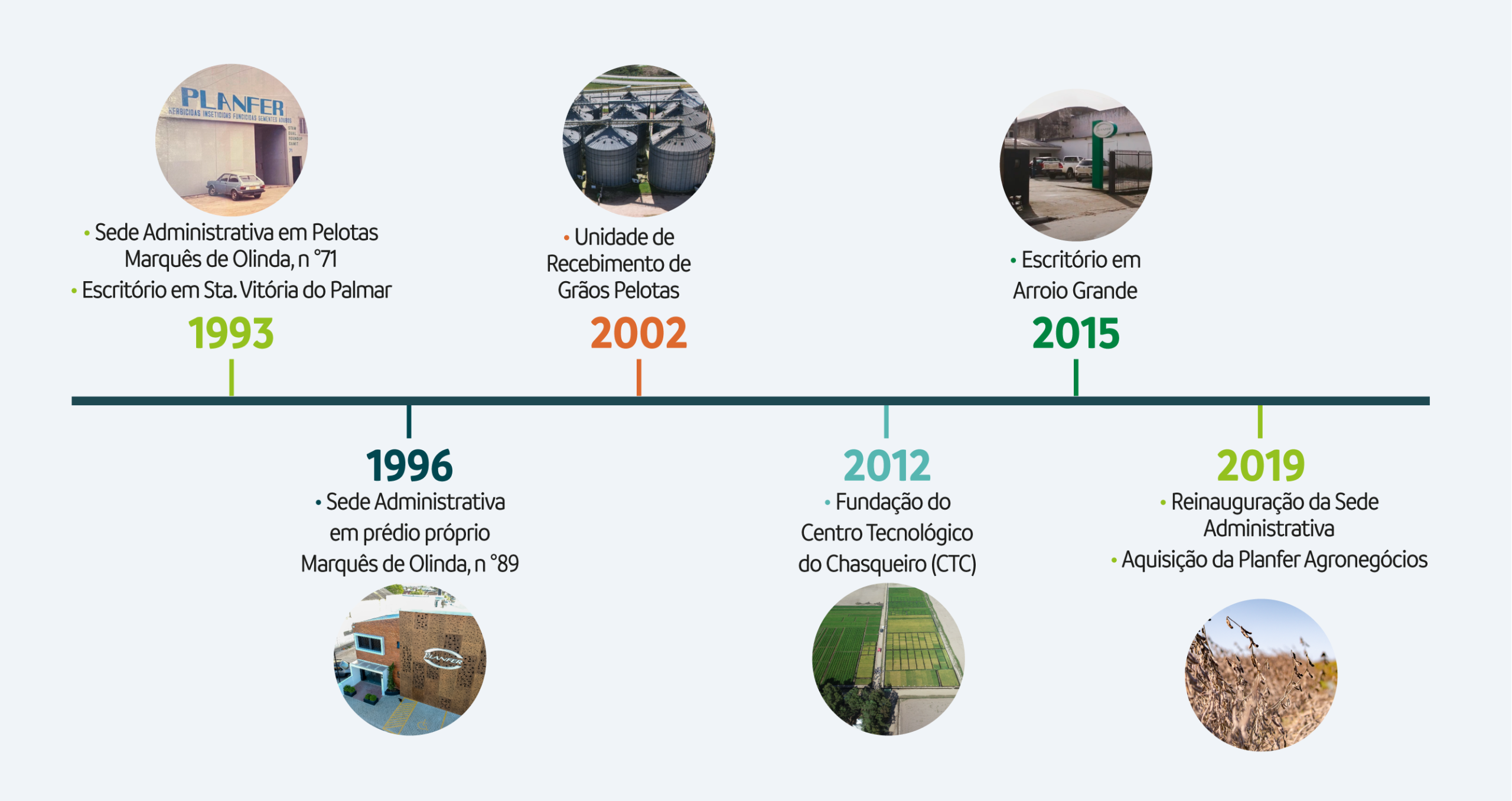 PLANFER
HERBICIDAS INSETICIDAS FUNGICIDAS SEMENTES ADUBOS

• Sede Administrativa em Pelotas Marquês de Olinda, n °71
• Escritório em Sta. Vitória do Palmar

1993

• Unidade de Recebimento de Grãos Pelotas

2002

• Escritório em Arroio Grande

2015

1996

• Sede Administrativa em prédio próprio Marquês de Olinda, n °89

PLANFER

2012

• Fundação do Centro Tecnológico do Chasqueiro (CTC)

2019

• Reinauguração da Sede Administrativa
• Aquisição da Planfer Agronegócios